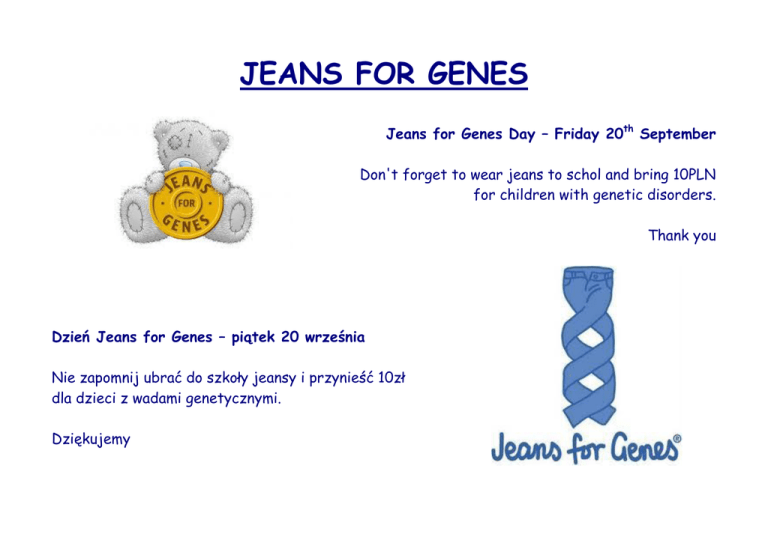 JEANS FOR GENES

JEANS FOR GENES

Jeans for Genes Day – Friday 20$^{th}$ September

Don't forget to wear jeans to schol and bring 10PLN for children with genetic disorders.

Thank you

Dzień Jeans for Genes – piątek 20 września

Nie zapomnij ubrać do szkoły jeansy i przynieść 10zł dla dzieci z wadami genetycznymi.

Dziękujemy

Jeans for Genes®